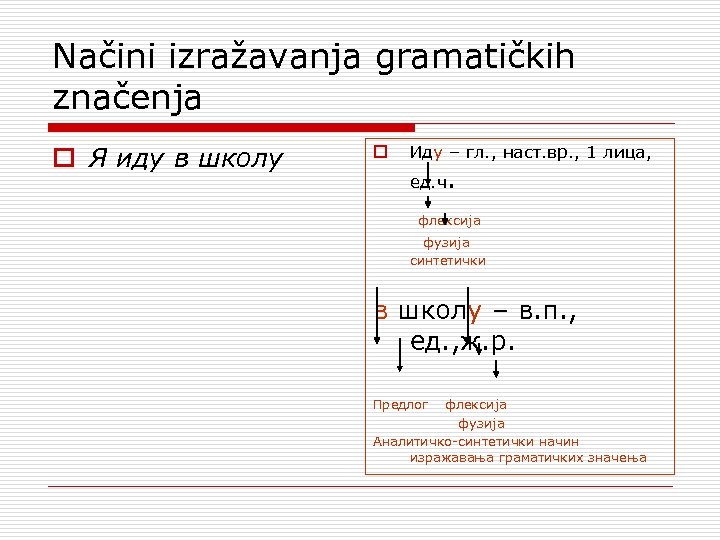 Načini izražavanja gramatičkih značenja

Я иду в школу

Иду – гл., наст.вр., 1 лица, ед.ч.

флексија
фузија
синтетички

в школу – в.п., ед.,ж.р.

Предлог флексија
фузија
Аналитичко-синтетички начин изражавања граматичких значења